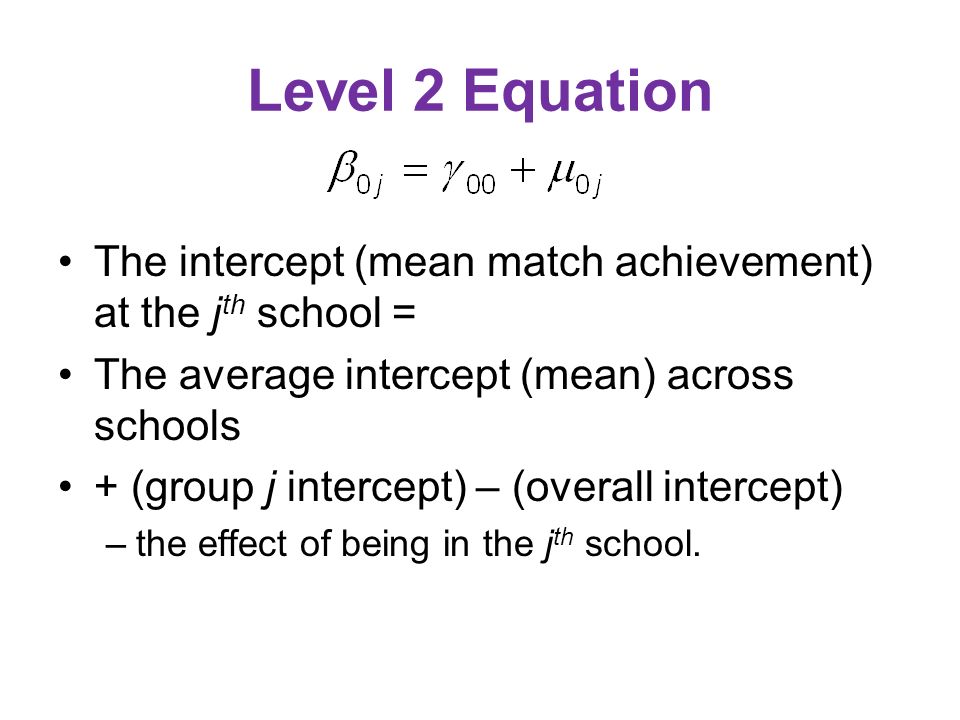 Level 2 Equation

$\beta_{0j} = \gamma_{00} + \mu_{0j}$

• The intercept (mean match achievement) at the $j^{th}$ school =

• The average intercept (mean) across schools

• + (group $j$ intercept) – (overall intercept)

– the effect of being in the $j^{th}$ school.